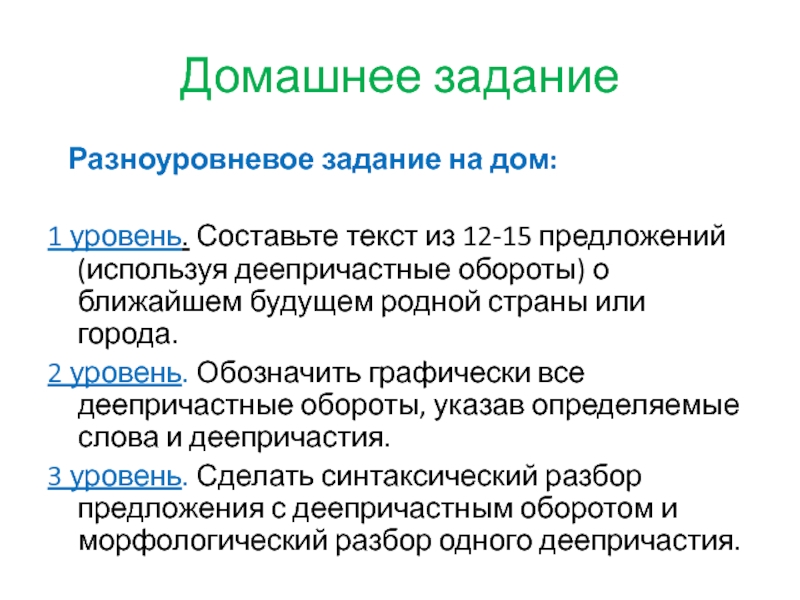 Домашнее задание

Разноуровневое задание на дом:

1 уровень. Составьте текст из 12-15 предложений (используя деепричастные обороты) о ближайшем будущем родной страны или города.

2 уровень. Обозначить графически все деепричастные обороты, указав определяемые слова и деепричастия.

3 уровень. Сделать синтаксический разбор предложения с деепричастным оборотом и морфологический разбор одного деепричастия.